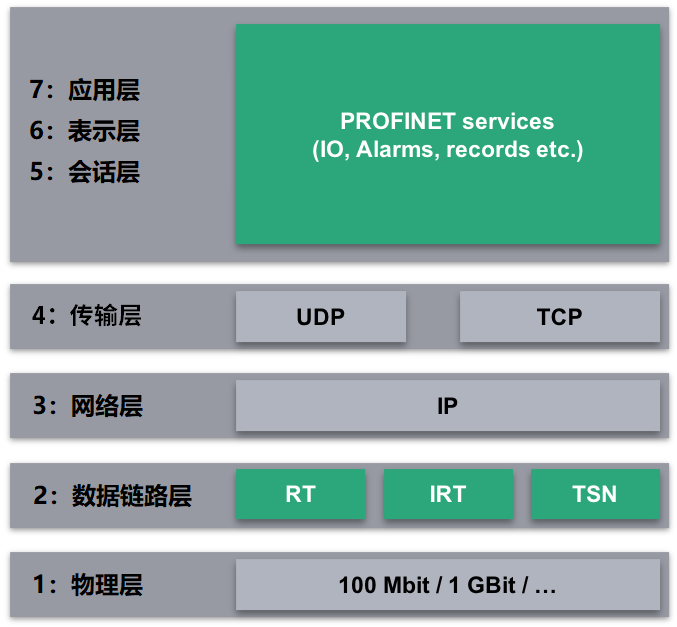 7：应用层
6：表示层
5：会话层

PROFINET services
(IO, Alarms, records etc.)

4：传输层

UDP

TCP

3：网络层

IP

2：数据链路层

RT

IRT

TSN

1：物理层

100 Mbit / 1 GBit / …